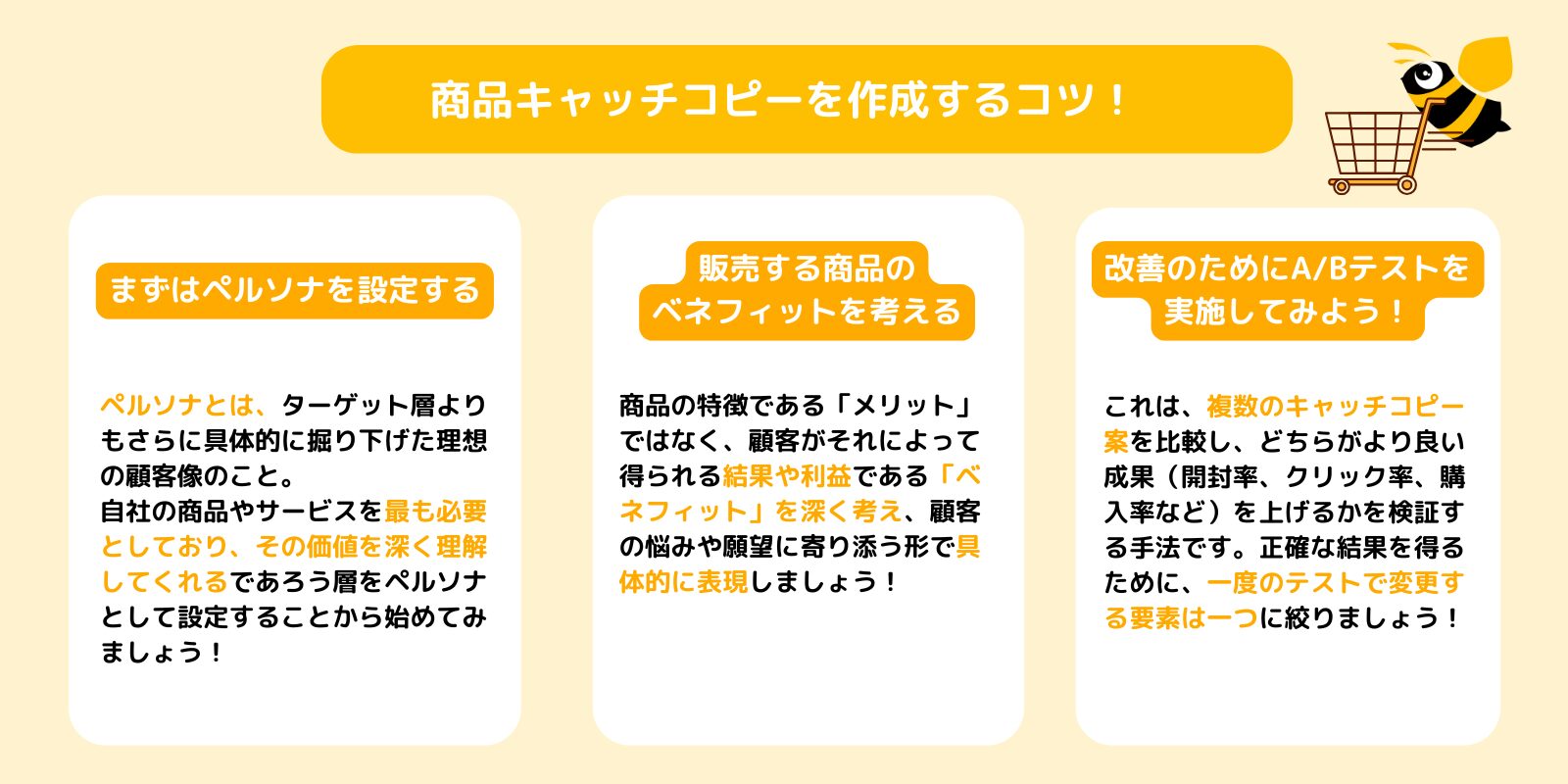 商品キャッチコピーを作成するコツ！

まずはペルソナを設定する

ペルソナとは、ターゲット層よりもさらに具体的に掘り下げた理想の顧客像のこと。
自社の商品やサービスを最も必要としており、その価値を深く理解してくれるであろう層をペルソナとして設定することから始めてみましょう！

販売する商品のベネフィットを考える

商品の特徴である「メリット」ではなく、顧客がそれによって得られる結果や利益である「ベネフィット」を深く考え、顧客の悩みや願望に寄り添う形で具体的に表現しましょう！

改善のためにA/Bテストを実施してみよう！

これは、複数のキャッチコピー案を比較し、どちらがより良い成果（開封率、クリック率、購入率など）を上げるかを検証する手法です。正確な結果を得るために、一度のテストで変更する要素は一つに絞りましょう！